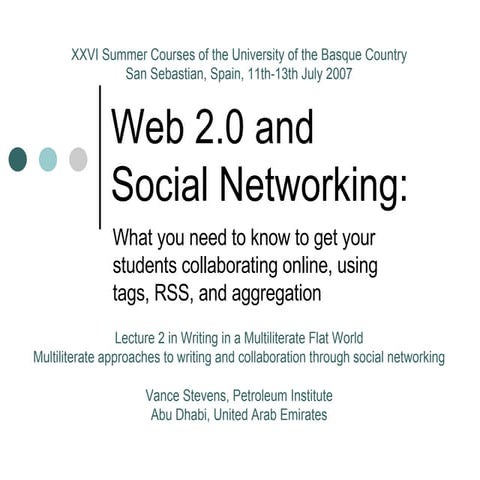 XXVI Summer Courses of the University of the Basque Country
San Sebastian, Spain, 11th-13th July 2007

Web 2.0 and Social Networking:

What you need to know to get your students collaborating online, using tags, RSS, and aggregation

Lecture 2 in Writing in a Multiliterate Flat World
Multiliterate approaches to writing and collaboration through social networking

Vance Stevens, Petroleum Institute
Abu Dhabi, United Arab Emirates